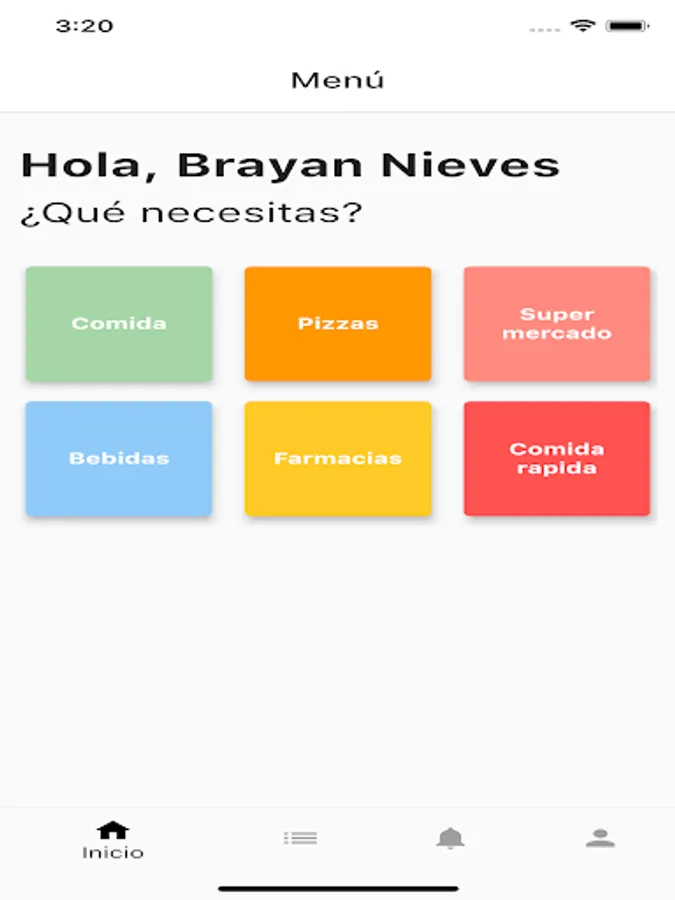 3:20

Menú

Hola, Brayan Nieves
¿Qué necesitas?

Comida

Pizzas

Super mercado

Bebidas

Farmacias

Comida rapida

Inicio